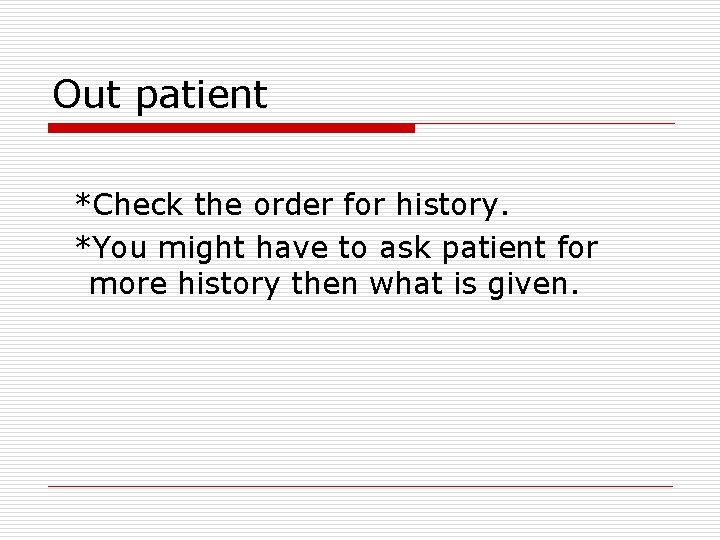 Out patient

*Check the order for history.

*You might have to ask patient for more history then what is given.